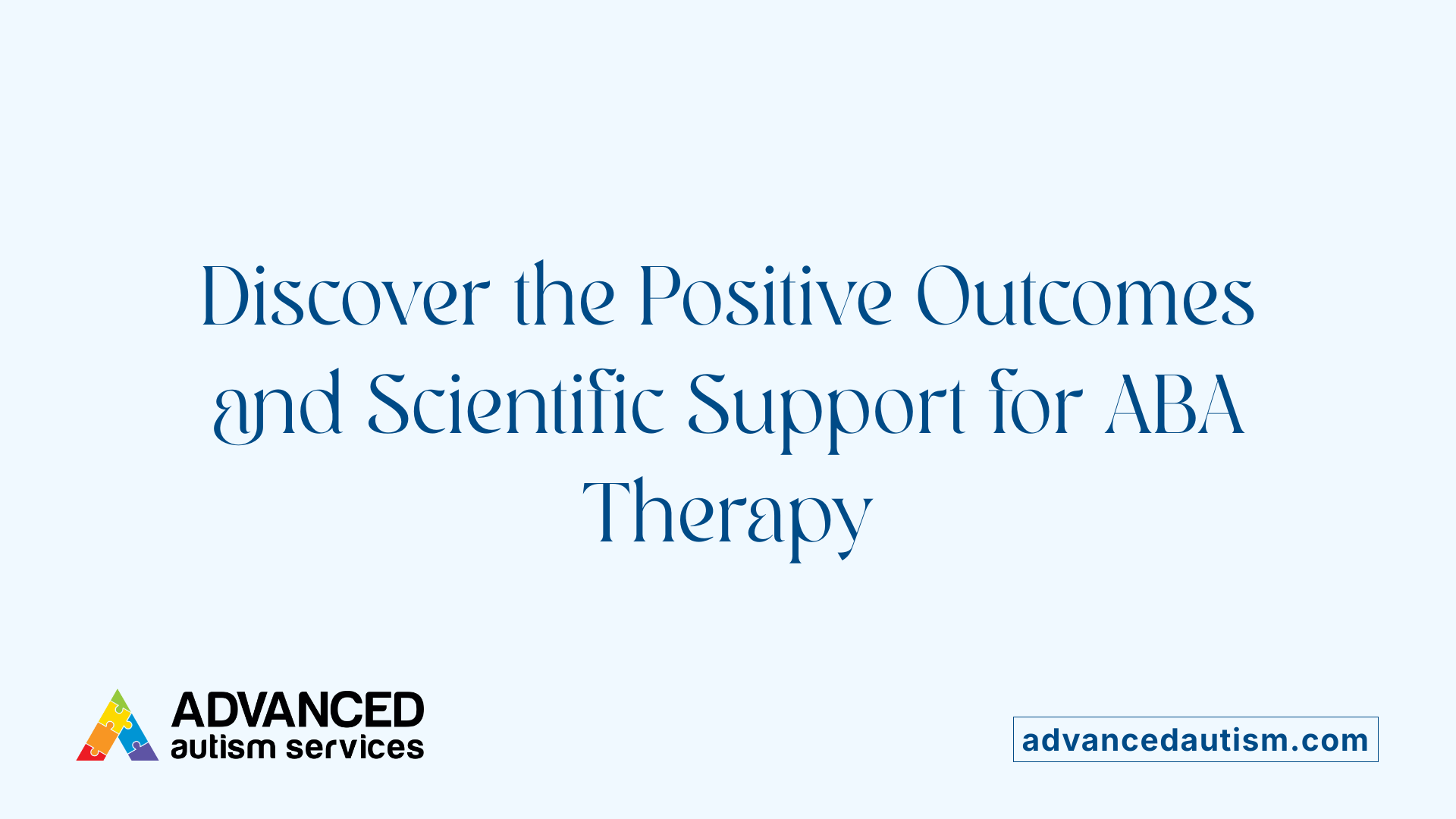 Discover the Positive Outcomes and Scientific Support for ABA Therapy

ADVANCED
autism services

advancedautism.com